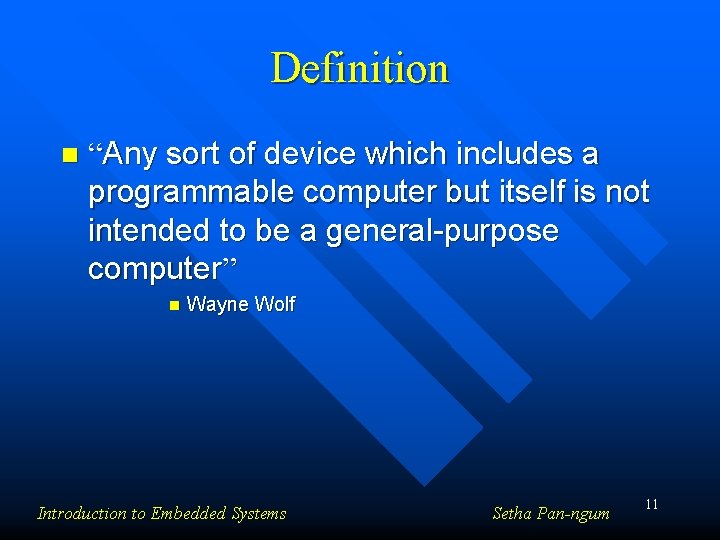 Definition

“Any sort of device which includes a programmable computer but itself is not intended to be a general-purpose computer”

Wayne Wolf

Introduction to Embedded Systems

Setha Pan-ngum

11